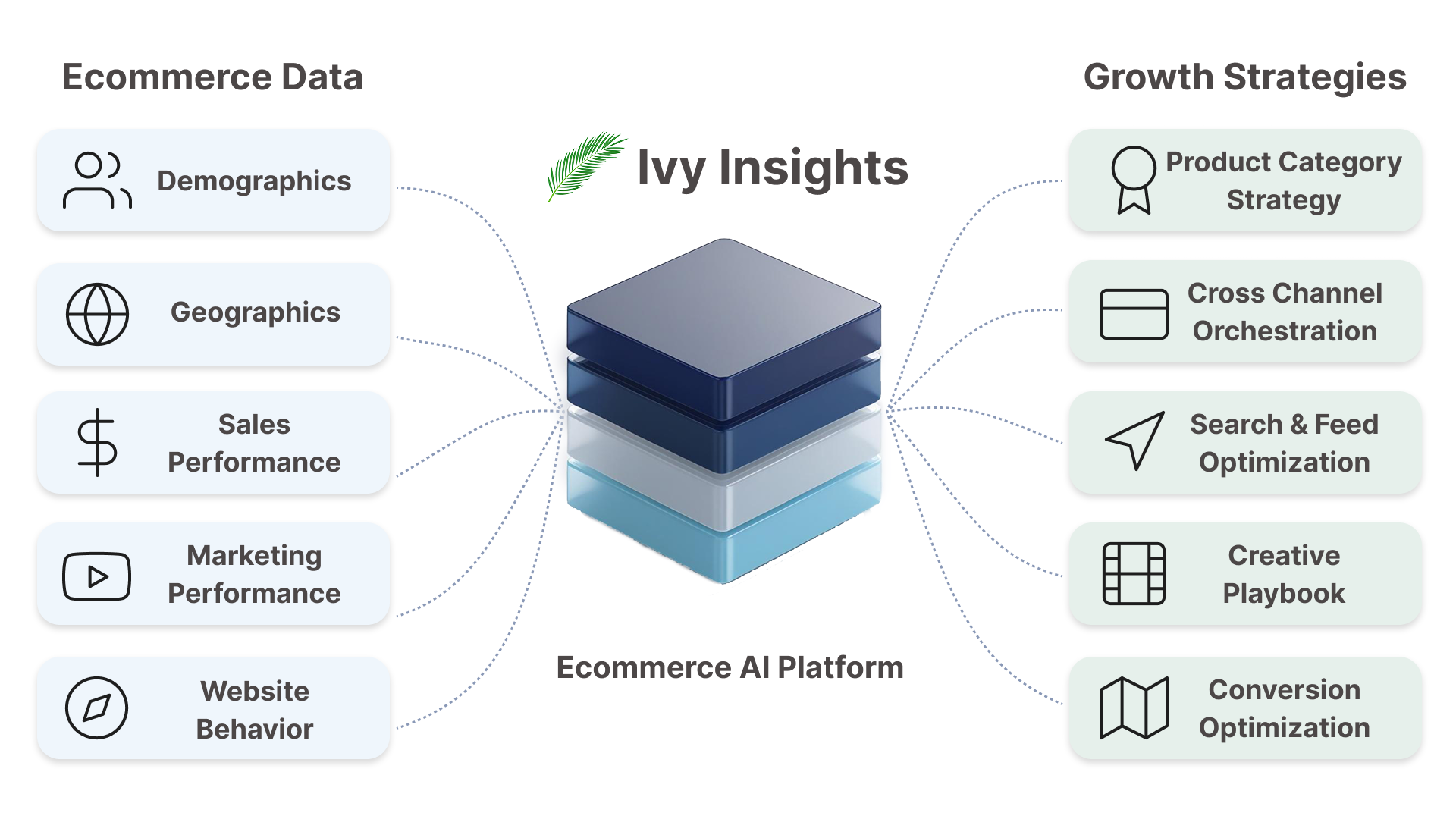 Ecommerce Data

Demographics

Geographics

Sales Performance

Marketing Performance

Website Behavior

Ivy Insights

Ecommerce AI Platform

Growth Strategies

Product Category Strategy

Cross Channel Orchestration

Search & Feed Optimization

Creative Playbook

Conversion Optimization